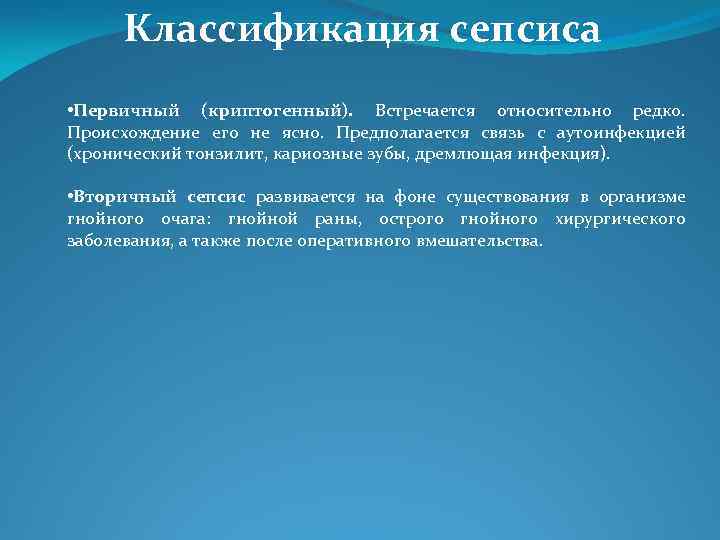 Классификация сепсиса

•Первичный (криптогенный). Встречается относительно редко. Происхождение его не ясно. Предполагается связь с аутоинфекцией (хронический тонзилит, кариозные зубы, дремлющая инфекция).

•Вторичный сепсис развивается на фоне существования в организме гнойного очага: гнойной раны, острого гнойного хирургического заболевания, а также после оперативного вмешательства.